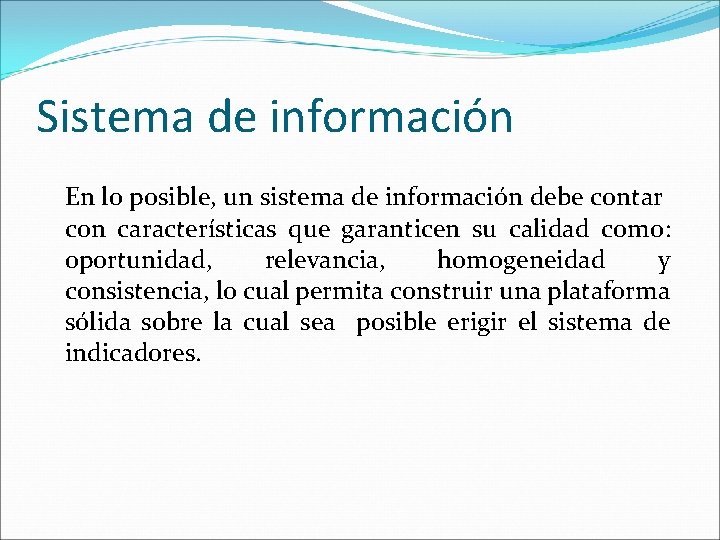 Sistema de información

En lo posible, un sistema de información debe contar con características que garanticen su calidad como: oportunidad, relevancia, homogeneidad y consistencia, lo cual permita construir una plataforma sólida sobre la cual sea posible erigir el sistema de indicadores.